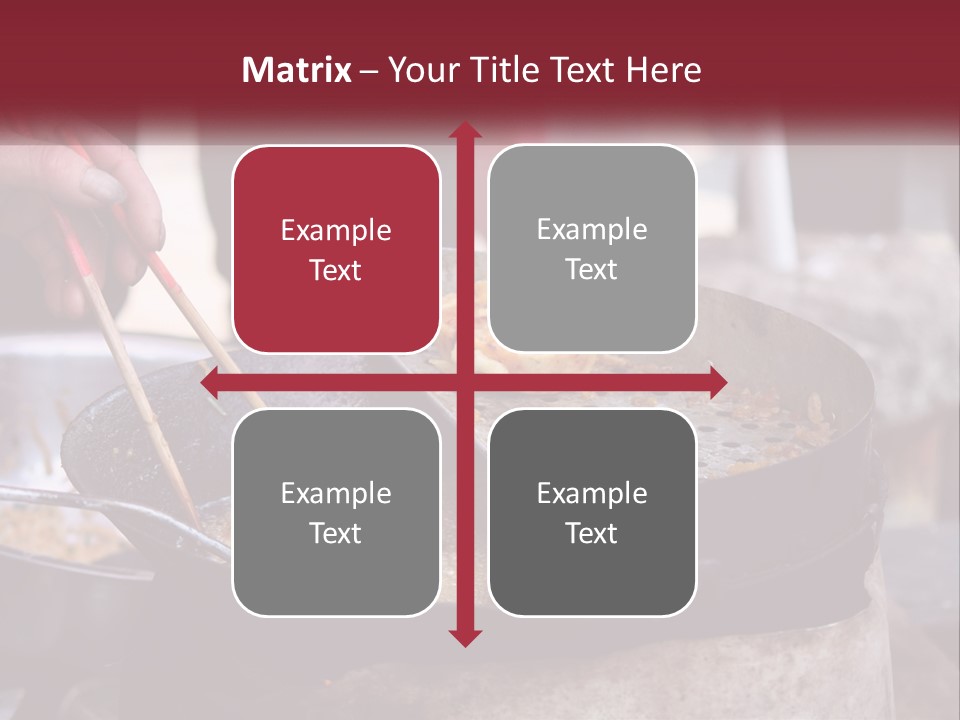 Matrix – Your Title Text Here

Example Text

Example Text

Example Text

Example Text